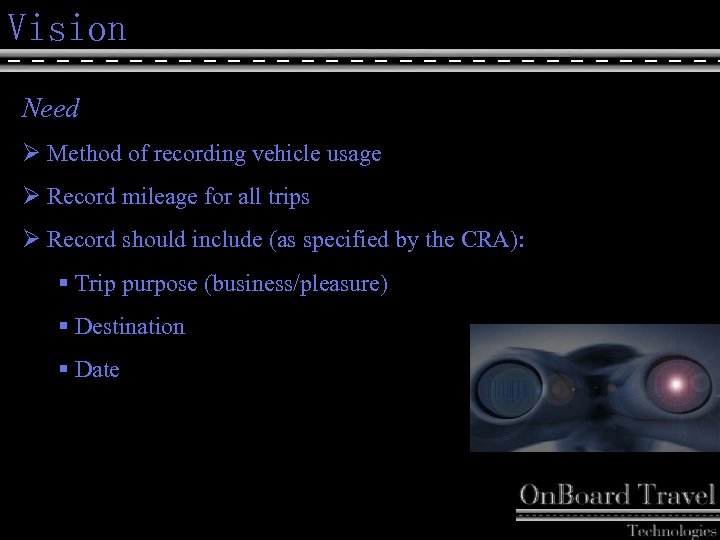 Vision

Need

➢ Method of recording vehicle usage

➢ Record mileage for all trips

➢ Record should include (as specified by the CRA):

▪ Trip purpose (business/pleasure)

▪ Destination

▪ Date

OnBoard Travel
Technologies